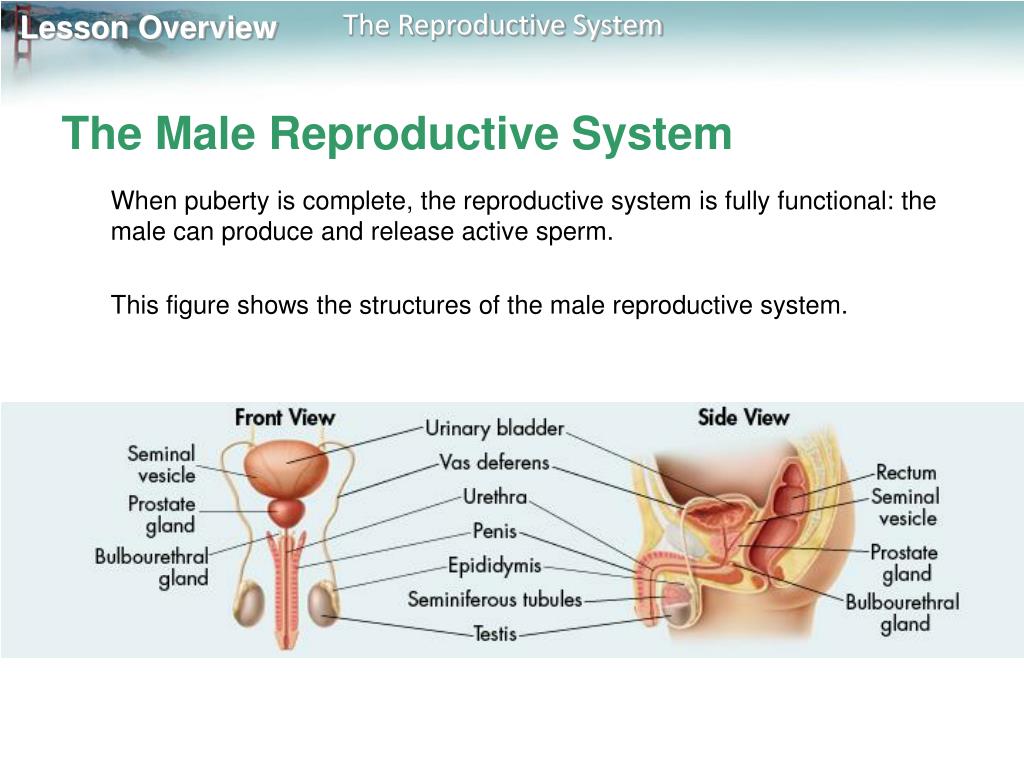 Lesson Overview
The Reproductive System

The Male Reproductive System

When puberty is complete, the reproductive system is fully functional: the male can produce and release active sperm.

This figure shows the structures of the male reproductive system.

Front View
Seminal vesicle
Prostate gland
Bulbourethral gland
Urinary bladder
Vas deferens
Urethra
Penis
Epididymis
Seminiferous tubules
Testis
Side View
Rectum
Seminal vesicle
Prostate gland
Bulbourethral gland